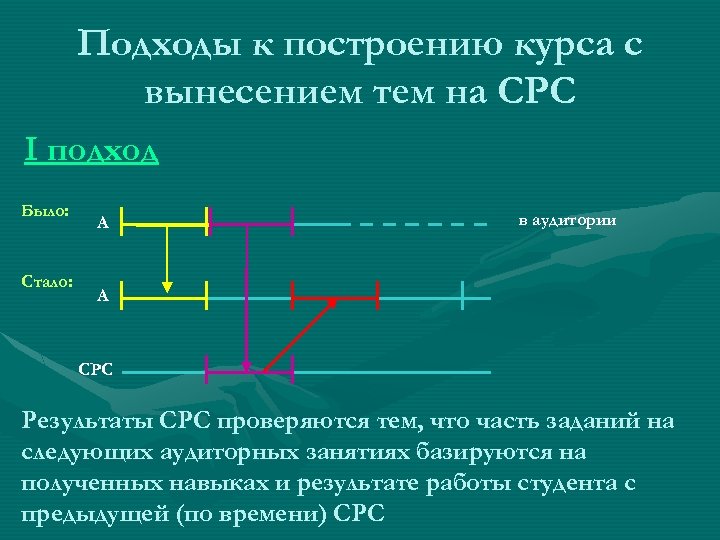 Подходы к построению курса с вынесением тем на СРС

I подход

Было:

А

в аудитории

Стало:

А

СРС

Результаты СРС проверяются тем, что часть заданий на следующих аудиторных занятиях базируются на полученных навыках и результате работы студента с предыдущей (по времени) СРС